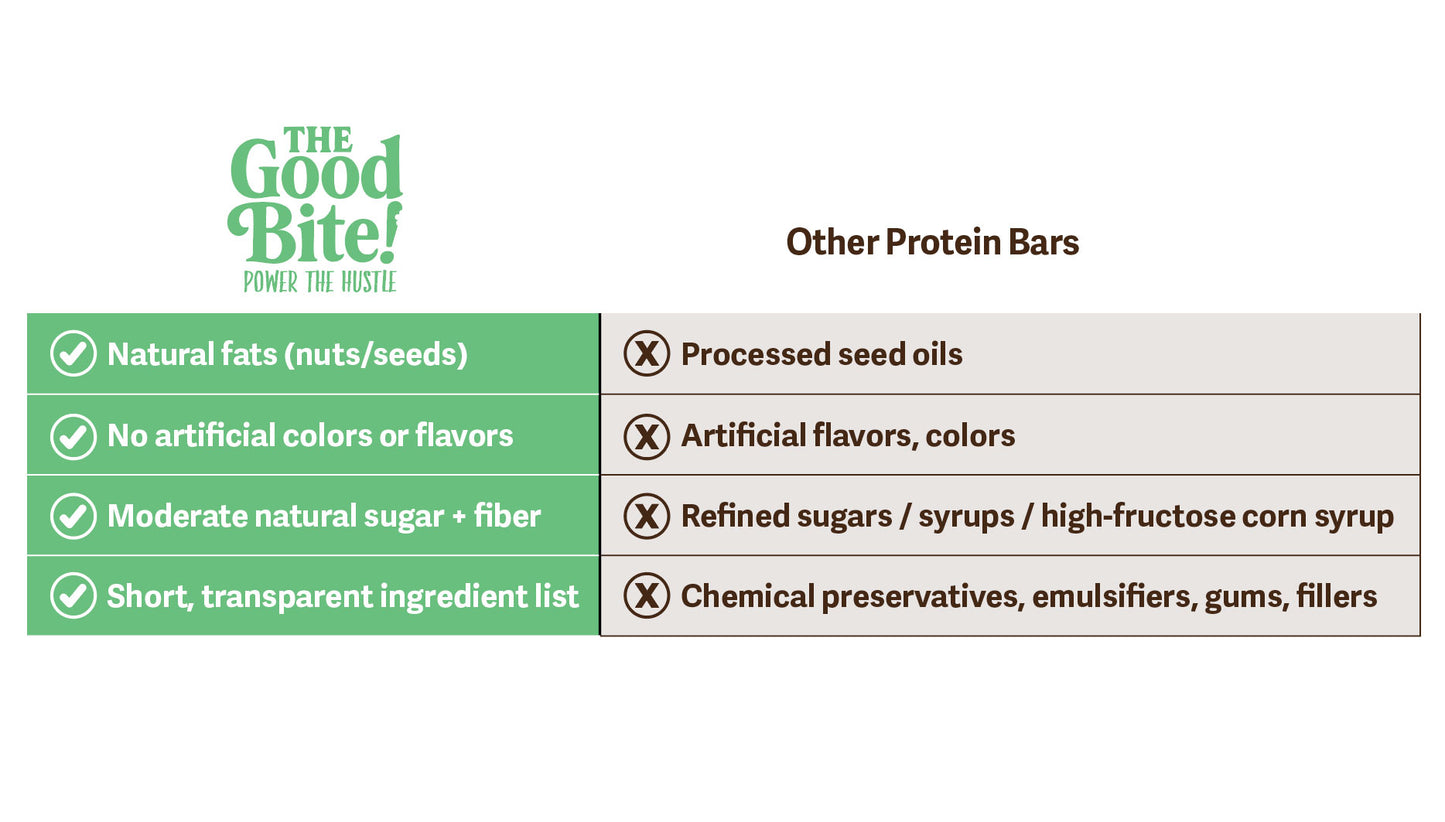 | THE Good Bite! POWER THE HUSTLE | Other Protein Bars |
|---|---|
| Natural fats (nuts/seeds) | Processed seed oils |
| No artificial colors or flavors | Artificial flavors, colors |
| Moderate natural sugar + fiber | Refined sugars / syrups / high-fructose corn syrup |
| Short, transparent ingredient list | Chemical preservatives, emulsifiers, gums, fillers |